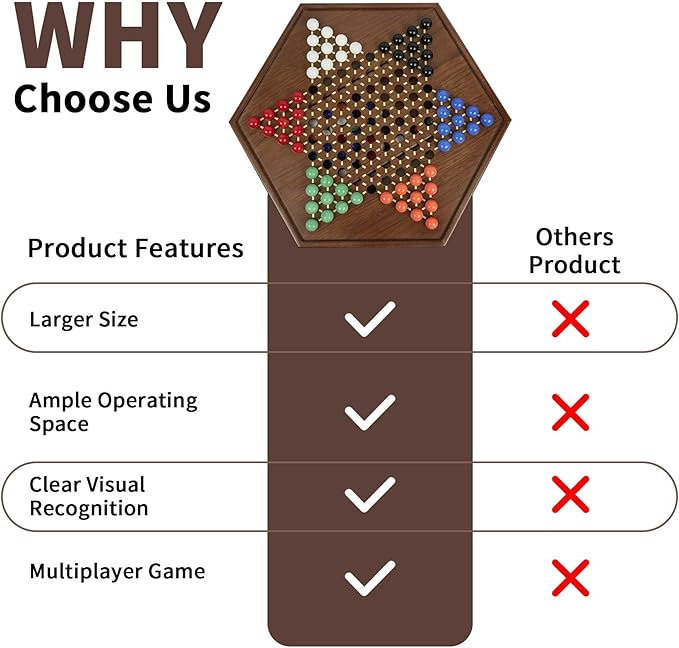 WHY
Choose Us

| Product Features | | Others Product |
|---|---|---|
| Larger Size | ✓ | ✗ |
| Ample Operating Space | ✓ | ✗ |
| Clear Visual Recognition | ✓ | ✗ |
| Multiplayer Game | ✓ | ✗ |